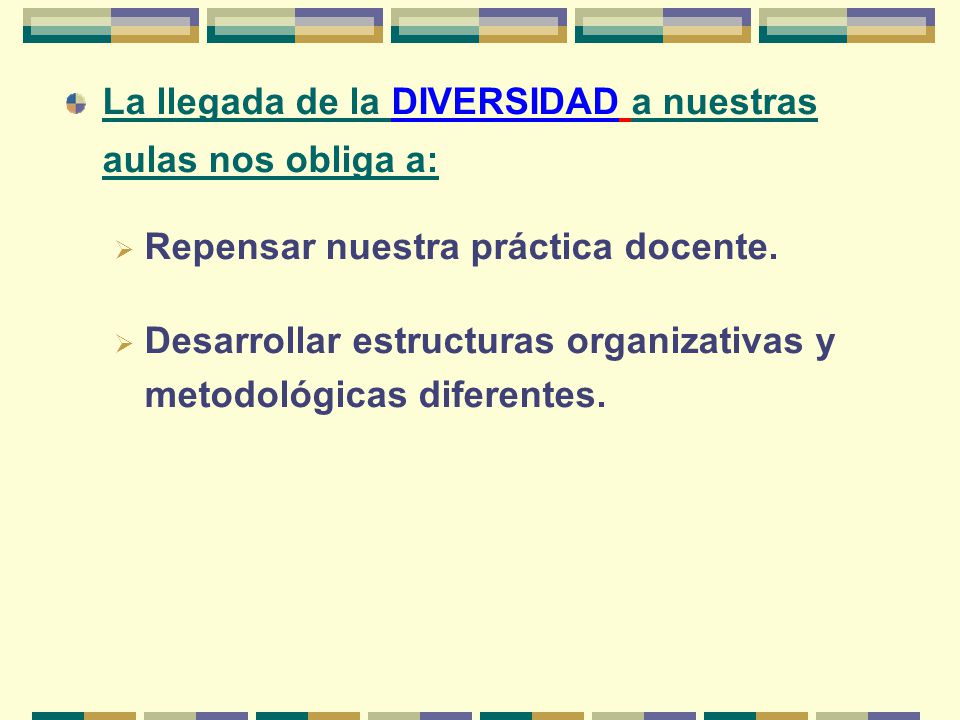 La llegada de la DIVERSIDAD a nuestras aulas nos obliga a:

Repensar nuestra práctica docente.

Desarrollar estructuras organizativas y metodológicas diferentes.